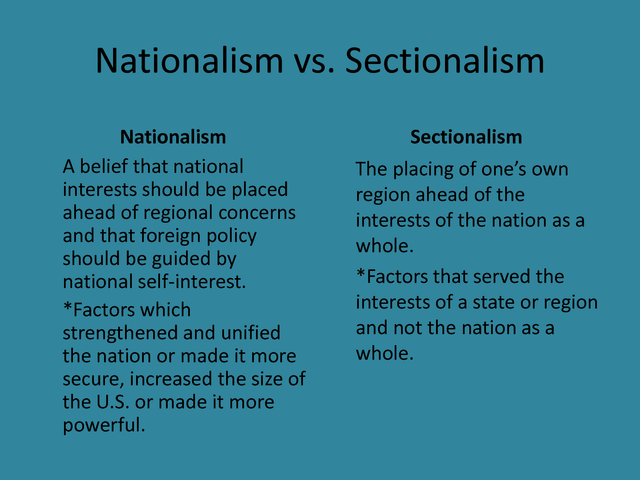 Nationalism vs. Sectionalism

Nationalism

A belief that national interests should be placed ahead of regional concerns and that foreign policy should be guided by national self-interest.

*Factors which strengthened and unified the nation or made it more secure, increased the size of the U.S. or made it more powerful.

Sectionalism

The placing of one's own region ahead of the interests of the nation as a whole.

*Factors that served the interests of a state or region and not the nation as a whole.